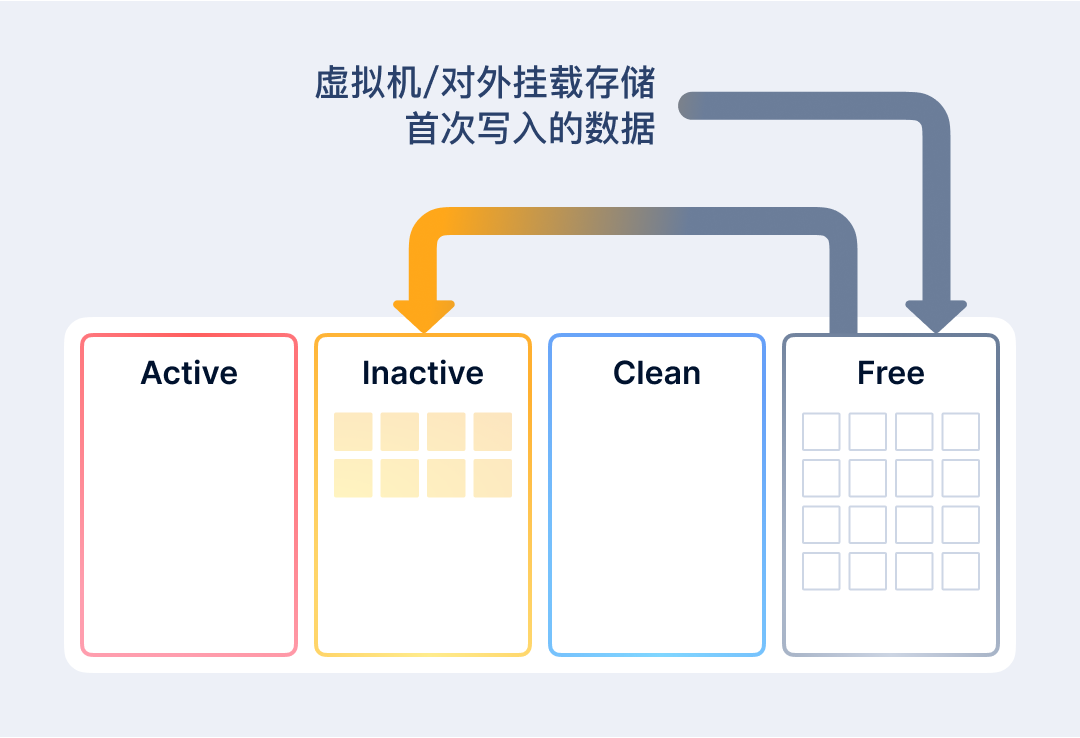 虚拟机/对外挂载存储
首次写入的数据

Active

Inactive

Clean

Free